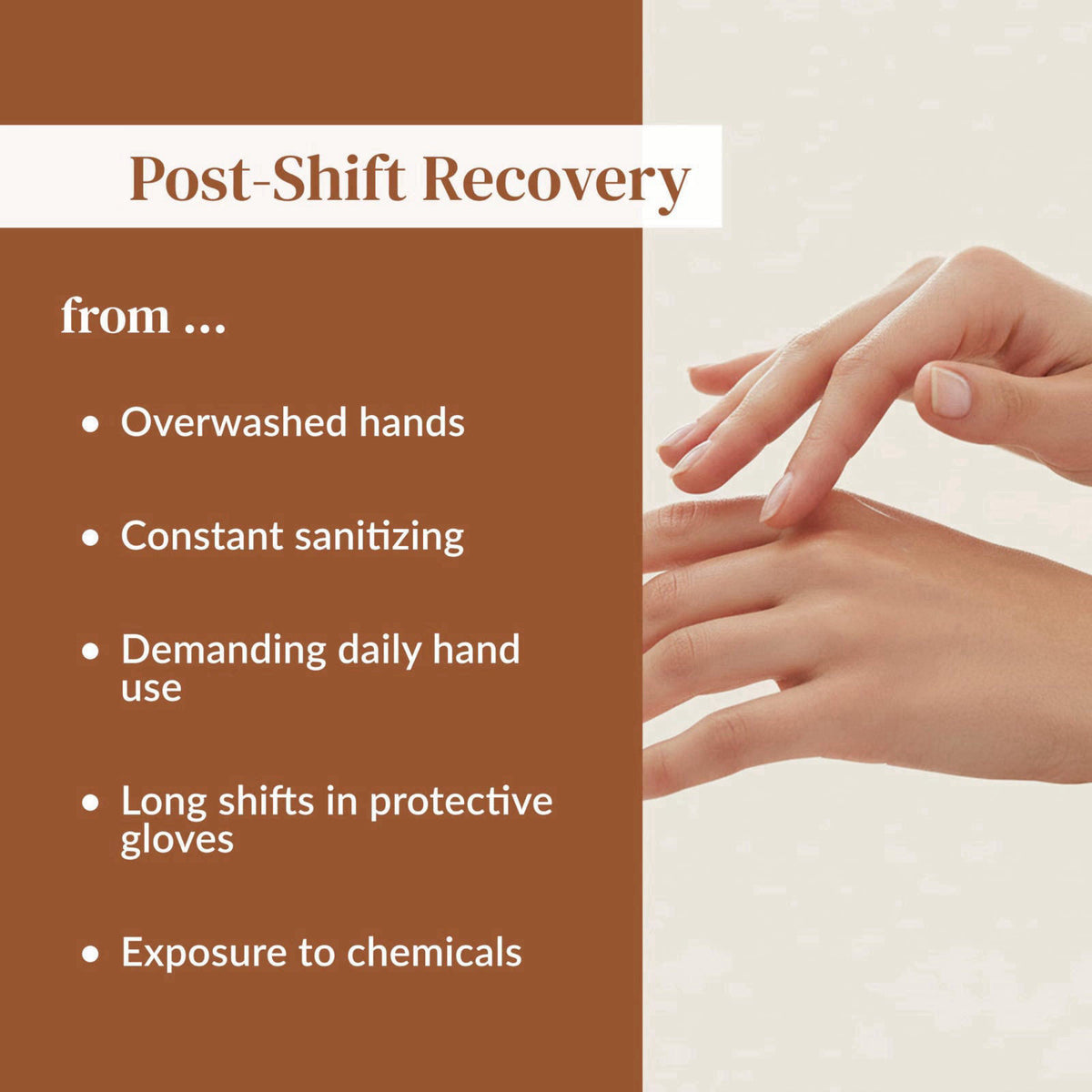 Post-Shift Recovery

from ...

• Overwashed hands

• Constant sanitizing

• Demanding daily hand use

• Long shifts in protective gloves

• Exposure to chemicals